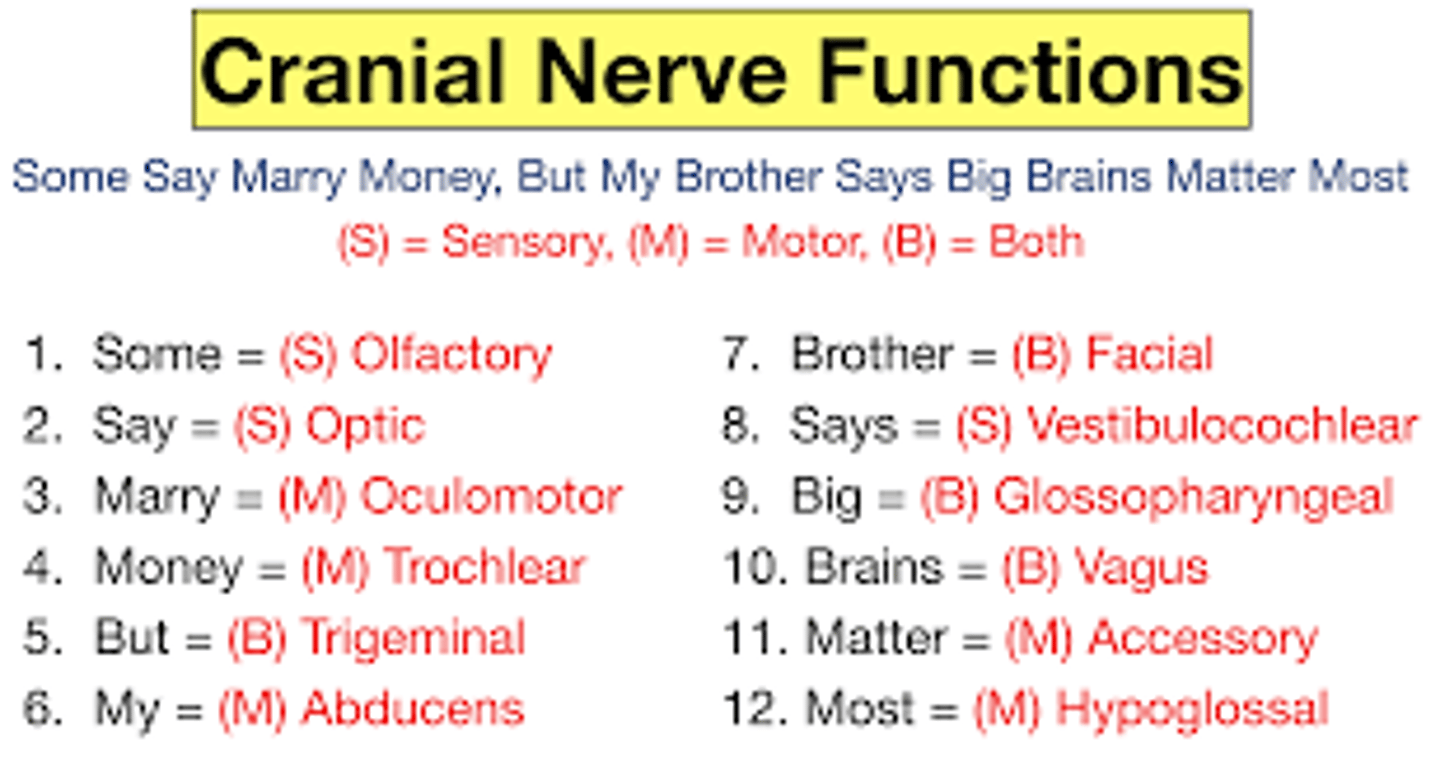 Cranial Nerve Functions

Some Say Marry Money, But My Brother Says Big Brains Matter Most

(S) = Sensory, (M) = Motor, (B) = Both

1. Some = (S) Olfactory
2. Say = (S) Optic
3. Marry = (M) Oculomotor
4. Money = (M) Trochlear
5. But = (B) Trigeminal
6. My = (M) Abducens

7. Brother = (B) Facial
8. Says = (S) Vestibulocochlear
9. Big = (B) Glossopharyngeal
10. Brains = (B) Vagus
11. Matter = (M) Accessory
12. Most = (M) Hypoglossal